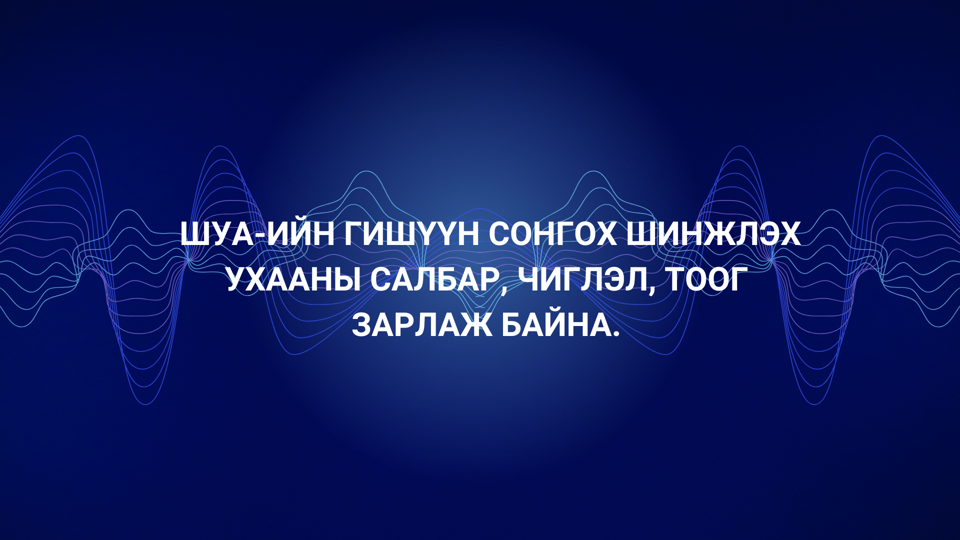 ШУА-ИЙН ГИШҮҮН СОНГОХ ШИНЖЛЭХ УХААНЫ САЛБАР, ЧИГЛЭЛ, ТООГ ЗАРЛАЖ БАЙНА.